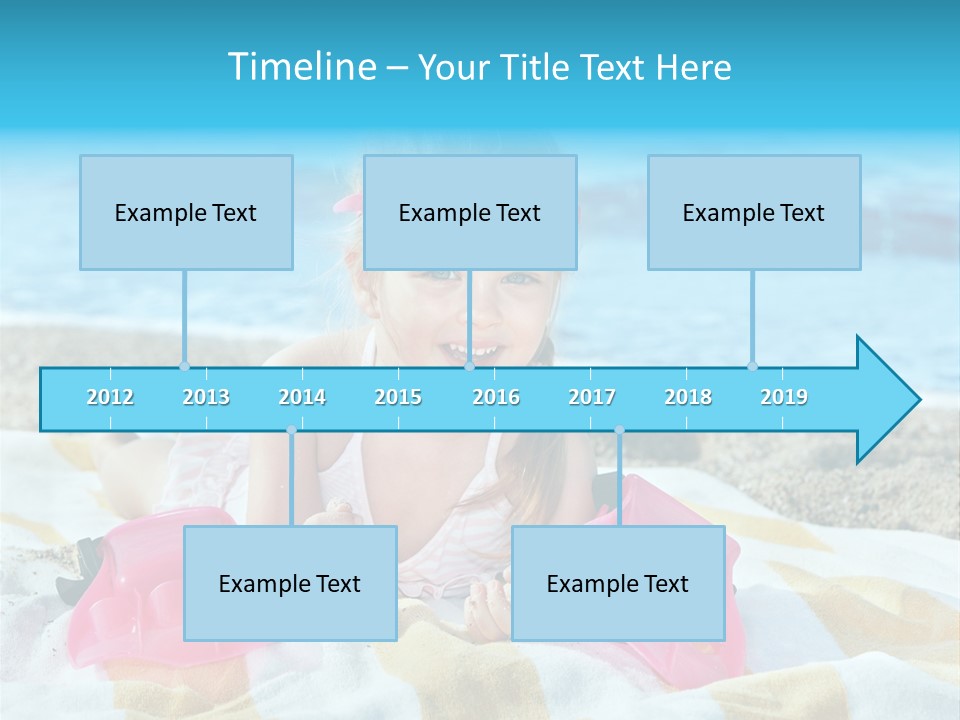 Timeline – Your Title Text Here

Example Text

Example Text

Example Text

2012 2013 2014 2015 2016 2017 2018 2019

Example Text

Example Text